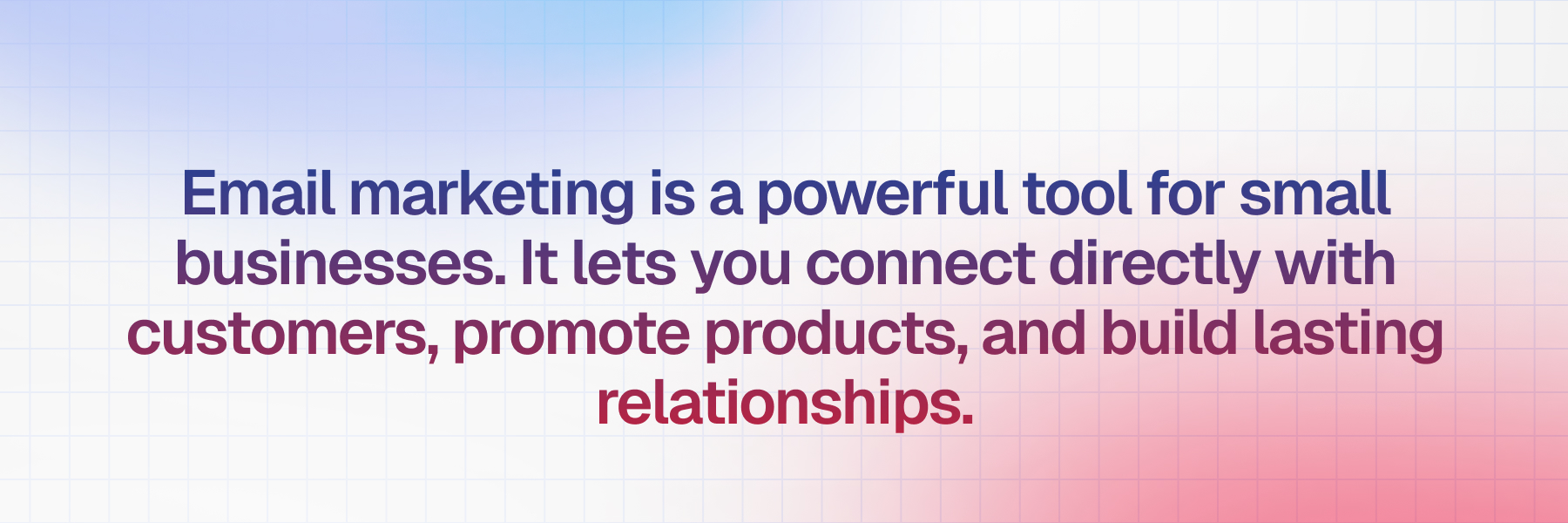 Email marketing is a powerful tool for small businesses. It lets you connect directly with customers, promote products, and build lasting relationships.